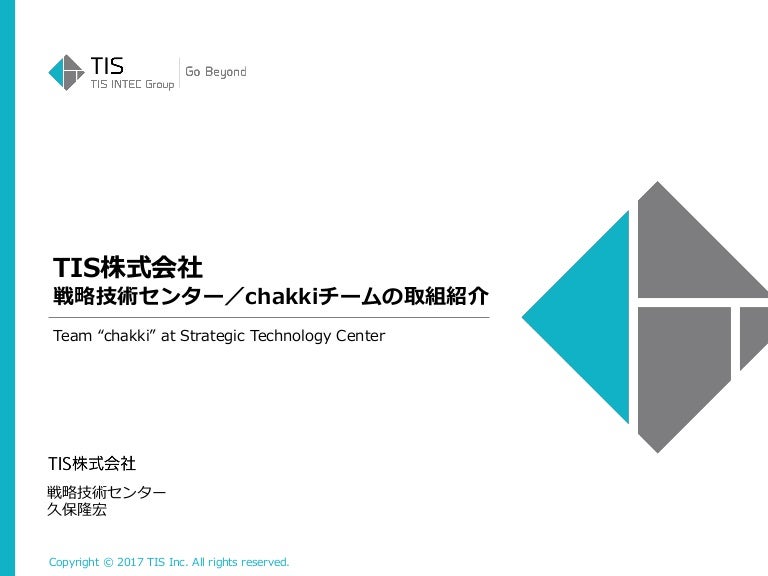 TIS
TIS INTEC Group
Go Beyond

TIS株式会社
戦略技術センター／chakkiチームの取組紹介

Team “chakki” at Strategic Technology Center

TIS株式会社

戦略技術センター
久保隆宏

Copyright © 2017 TIS Inc. All rights reserved.